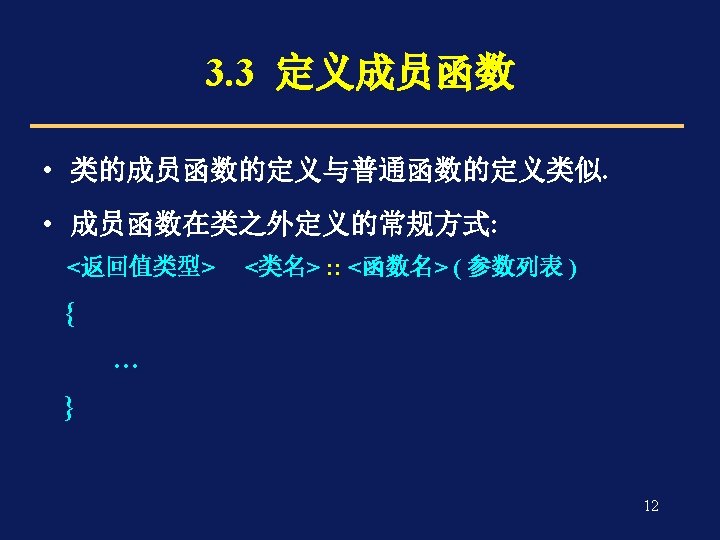 3.3 定义成员函数

• 类的成员函数的定义与普通函数的定义类似.

• 成员函数在类之外定义的常规方式:

<返回值类型>　<类名> :: <函数名> ( 参数列表 )

{

…

}

12